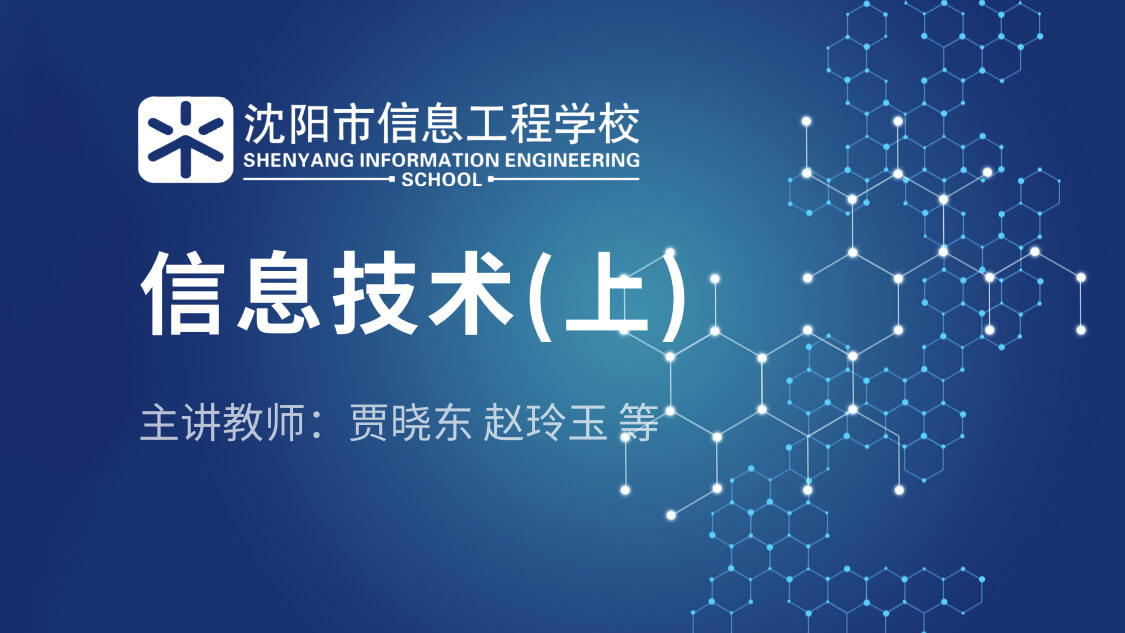 沈阳市信息工程学校
SHENYANG INFORMATION ENGINEERING SCHOOL

信息技术(上)

主讲教师：贾晓东 赵玲玉 等